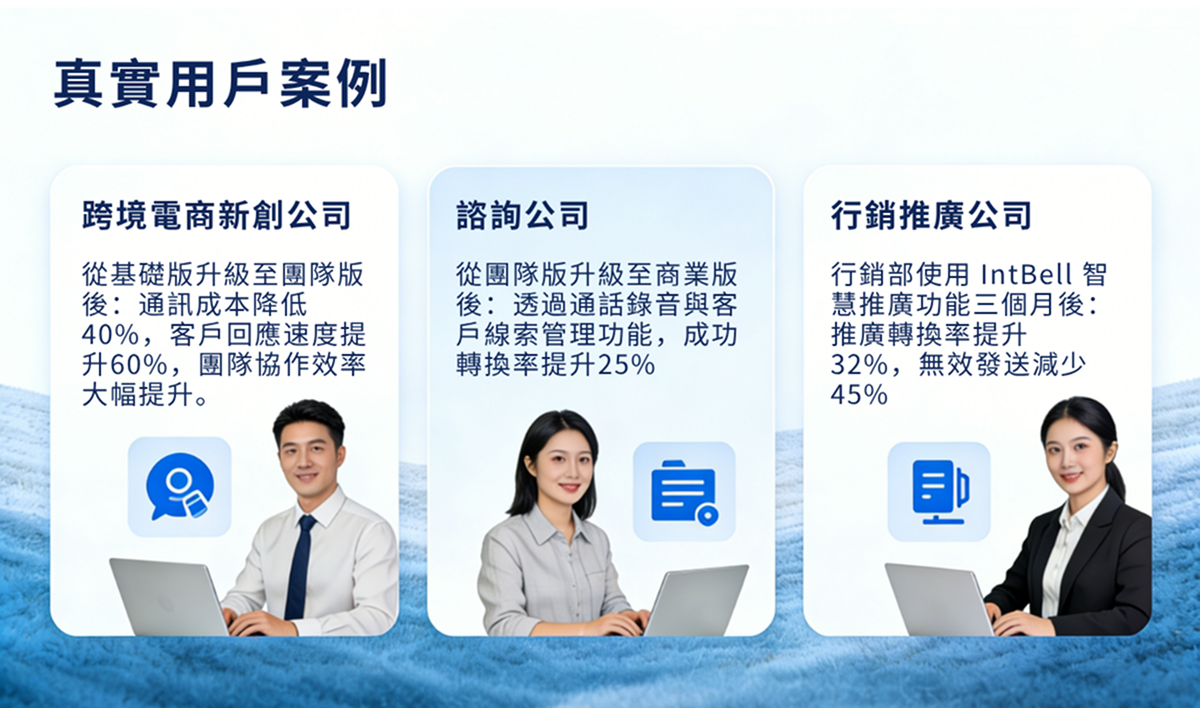 真實用戶案例

跨境電商新創公司

從基礎版升級至團隊版後：通訊成本降低40%，客戶回應速度提升60%，團隊協作效率大幅提升。

諮詢公司

從團隊版升級至商業版後：透過通話錄音與客戶線索管理功能，成功轉換率提升25%

行銷推廣公司

行銷部使用 IntBell 智慧推廣功能三個月後：推廣轉換率提升32%，無效發送減少45%